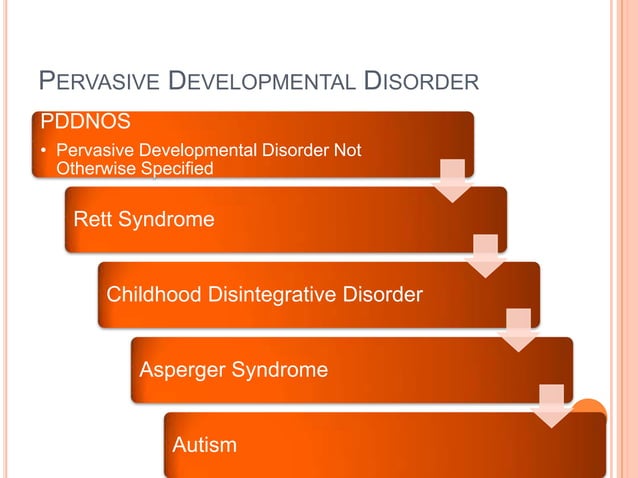 PERVASIVE DEVELOPMENTAL DISORDER

PDDNOS

• Pervasive Developmental Disorder Not Otherwise Specified

Rett Syndrome

Childhood Disintegrative Disorder

Asperger Syndrome

Autism